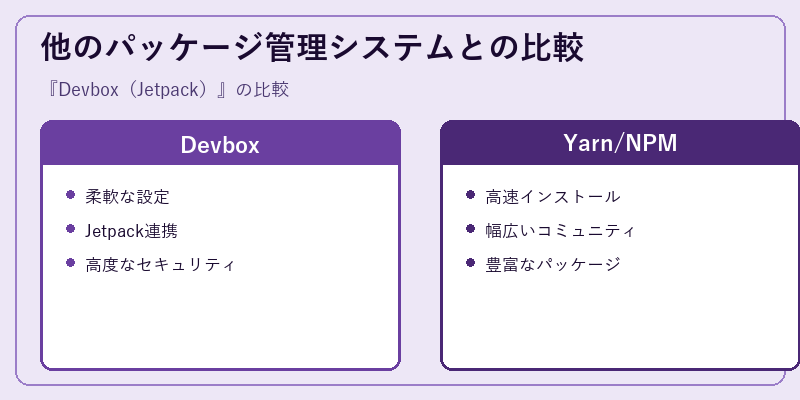 他のパッケージ管理システムとの比較

『Devbox（Jetpack）』の比較

Devbox

- 柔軟な設定
- Jetpack連携
- 高度なセキュリティ

Yarn/NPM

- 高速インストール
- 幅広いコミュニティ
- 豊富なパッケージ